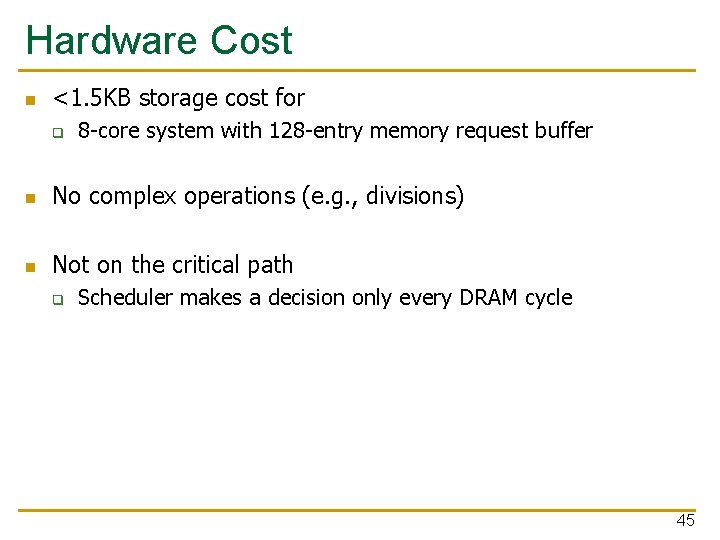 Hardware Cost

<1.5KB storage cost for

8-core system with 128-entry memory request buffer

No complex operations (e.g., divisions)

Not on the critical path

Scheduler makes a decision only every DRAM cycle

45